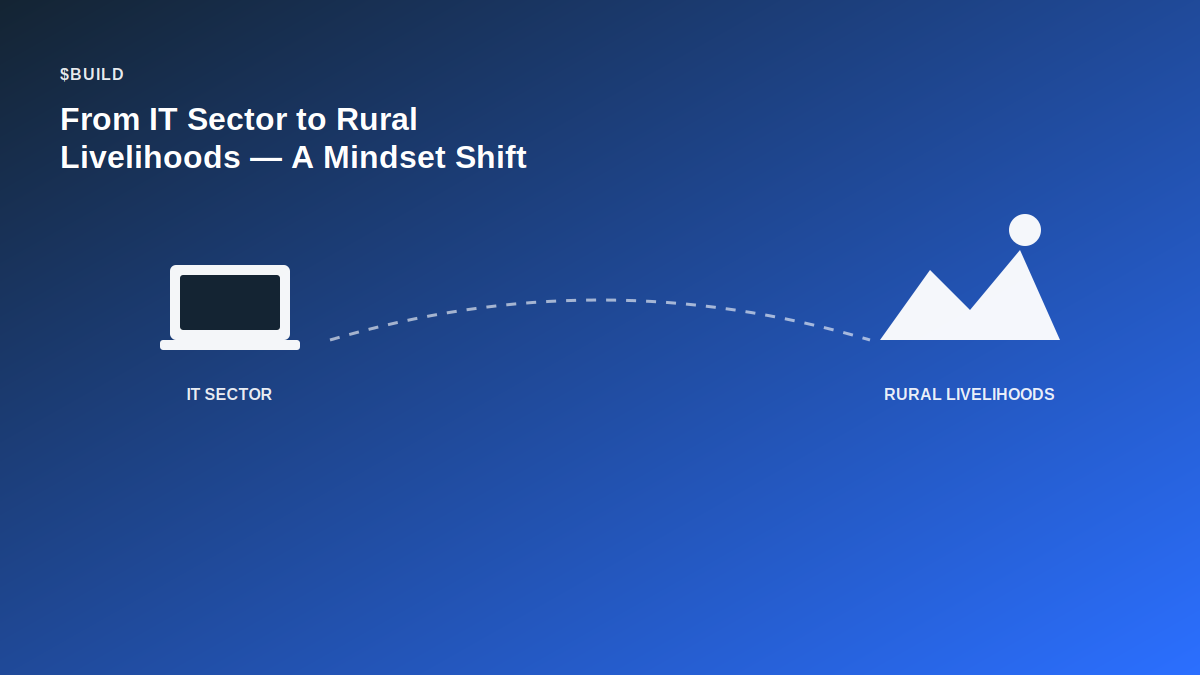 $BUILD

From IT Sector to Rural Livelihoods — A Mindset Shift

IT SECTOR

RURAL LIVELIHOODS